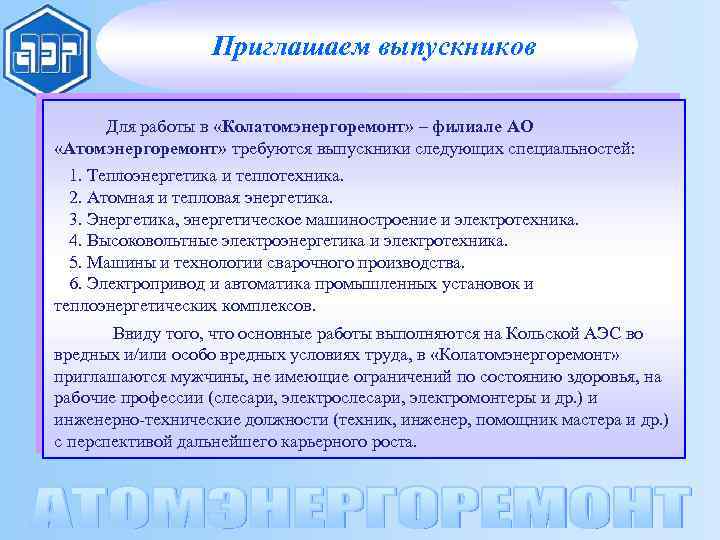 АЭР

Приглашаем выпускников

Для работы в «Колатомэнергоремонт» – филиале АО «Атомэнергоремонт» требуются выпускники следующих специальностей:

1. Теплоэнергетика и теплотехника.
2. Атомная и тепловая энергетика.
3. Энергетика, энергетическое машиностроение и электротехника.
4. Высоковольтные электроэнергетика и электротехника.
5. Машины и технологии сварочного производства.
6. Электропривод и автоматика промышленных установок и теплоэнергетических комплексов.

Ввиду того, что основные работы выполняются на Кольской АЭС во вредных и/или особо вредных условиях труда, в «Колатомэнергоремонт» приглашаются мужчины, не имеющие ограничений по состоянию здоровья, на рабочие профессии (слесари, электрослесари, электромонтеры и др.) и инженерно-технические должности (техник, инженер, помощник мастера и др.) с перспективой дальнейшего карьерного роста.

АТОМЭНЕРГОРЕМОНТ